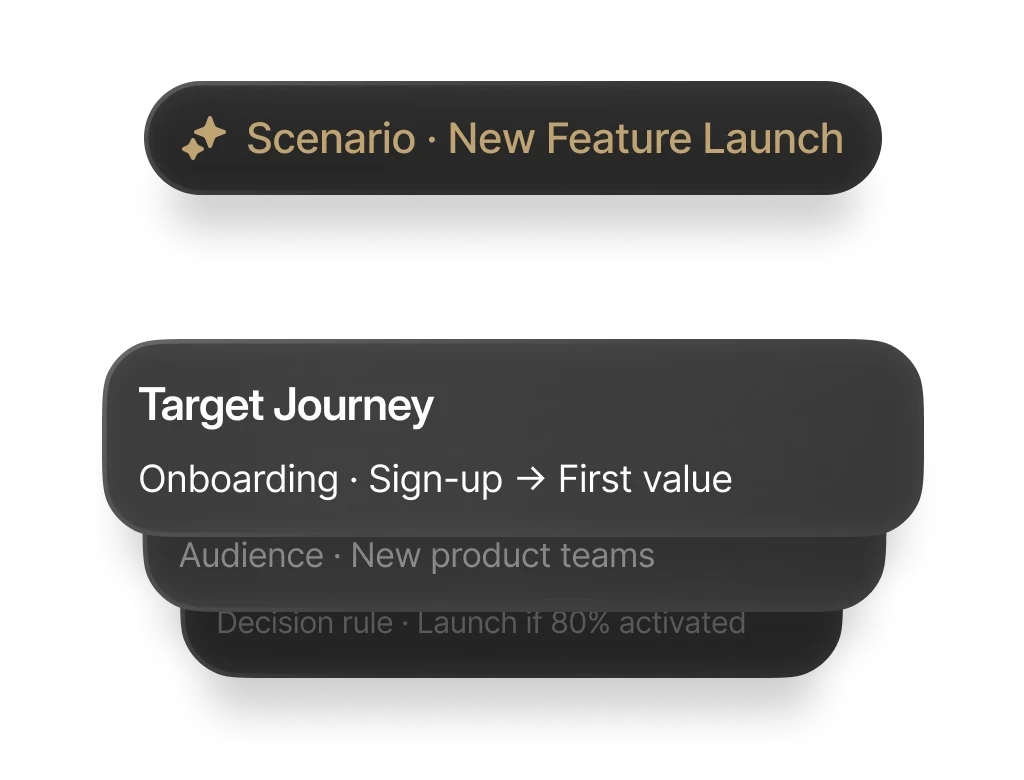 Scenario · New Feature Launch

Target Journey

Onboarding · Sign-up → First value

Audience · New product teams

Decision rule · Launch if 80% activated